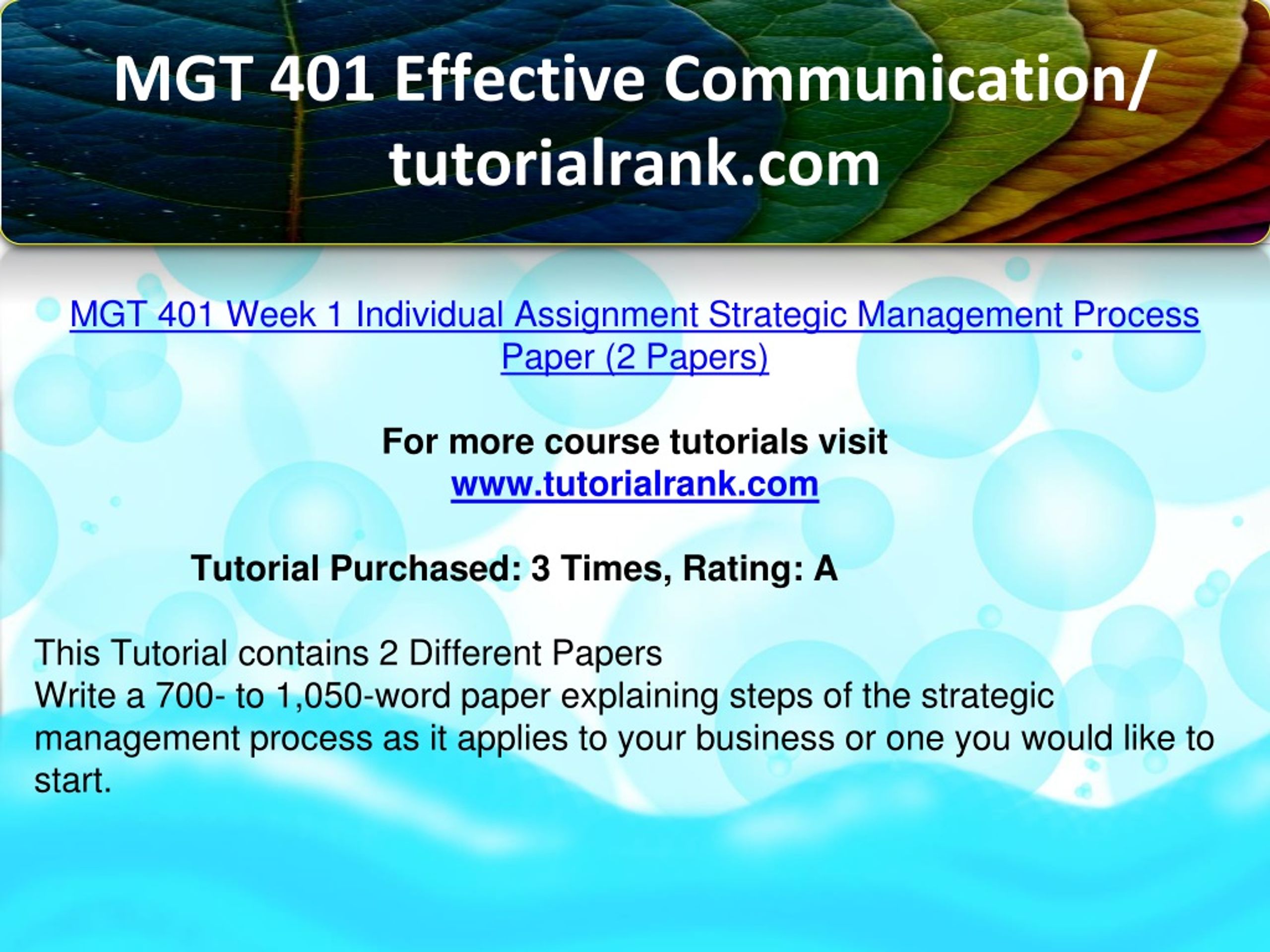 MGT 401 Effective Communication/ tutorialrank.com

MGT 401 Week 1 Individual Assignment Strategic Management Process Paper (2 Papers)

For more course tutorials visit
www.tutorialrank.com

Tutorial Purchased: 3 Times, Rating: A

This Tutorial contains 2 Different Papers
Write a 700- to 1,050-word paper explaining steps of the strategic management process as it applies to your business or one you would like to start.